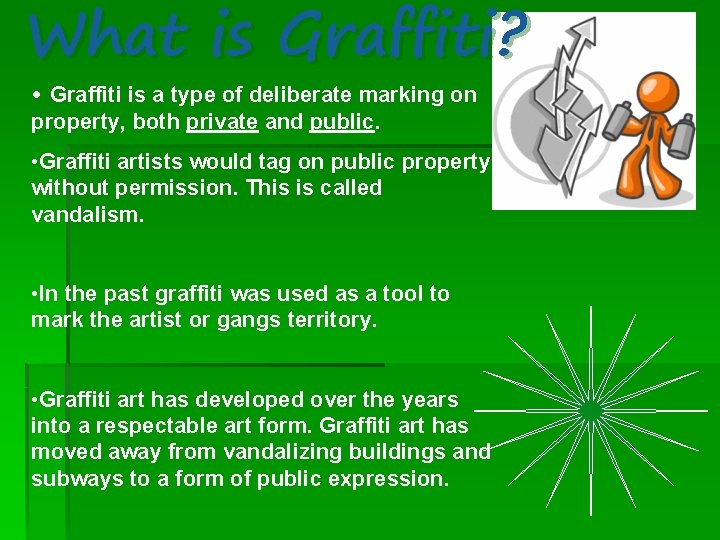 What is Graffiti?

• Graffiti is a type of deliberate marking on property, both private and public.

•Graffiti artists would tag on public property without permission. This is called vandalism.

•In the past graffiti was used as a tool to mark the artist or gangs territory.

•Graffiti art has developed over the years into a respectable art form. Graffiti art has moved away from vandalizing buildings and subways to a form of public expression.